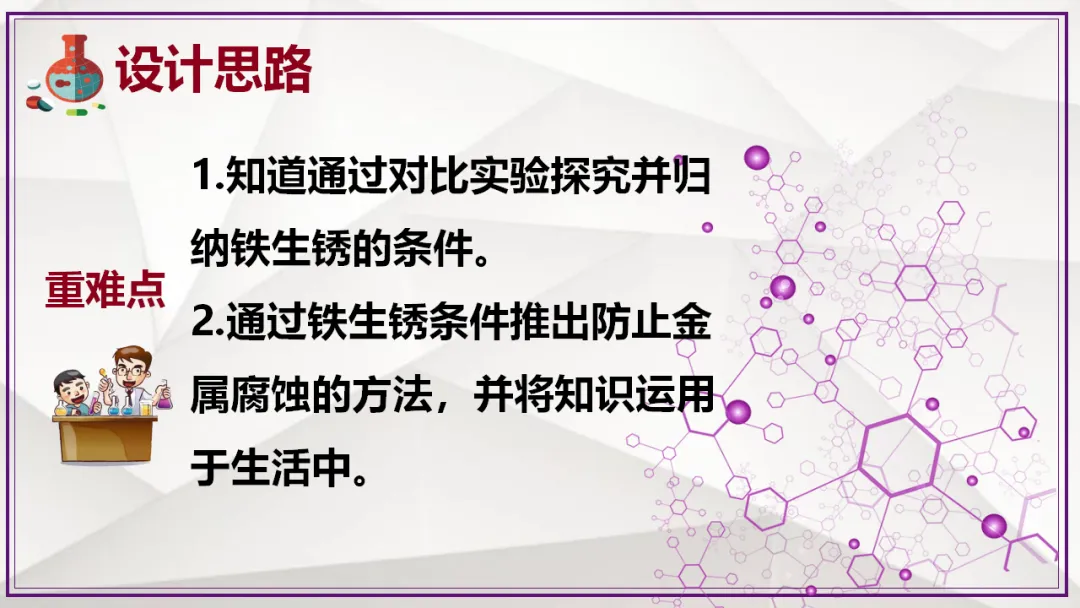 设计思路

重难点

1.知道通过对比实验探究并归纳铁生锈的条件。

2.通过铁生锈条件推出防止金属腐蚀的方法，并将知识运用于生活中。